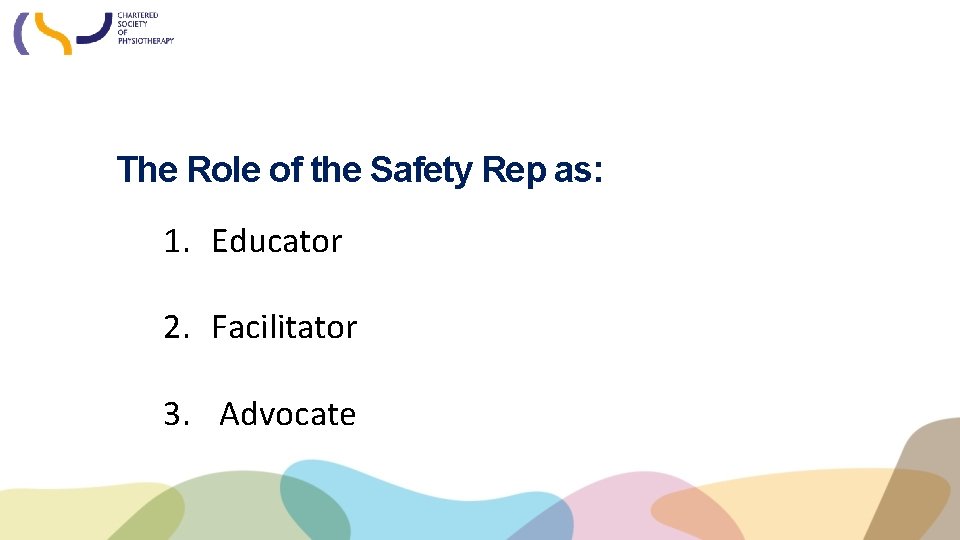 CHARTERED
SOCIETY
OF
PHYSIOTHERAPY

The Role of the Safety Rep as:

1. Educator

2. Facilitator

3. Advocate